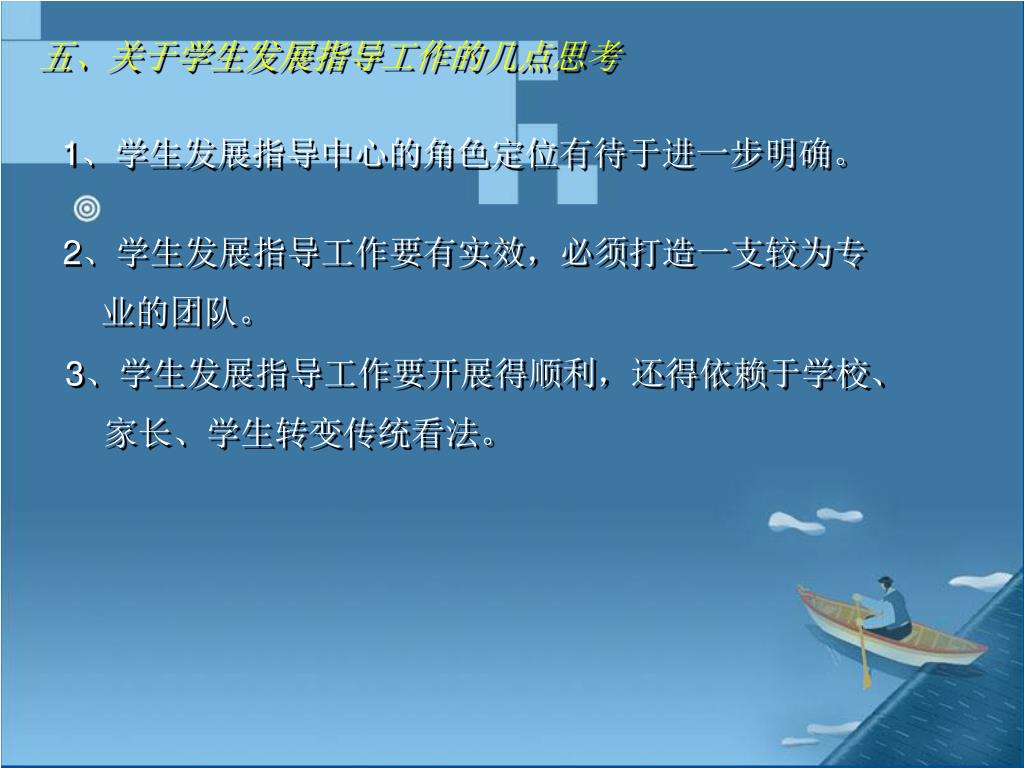 五、关于学生发展指导工作的几点思考

1、学生发展指导中心的角色定位有待于进一步明确。

◎

2、学生发展指导工作要有实效，必须打造一支较为专业的团队。

3、学生发展指导工作要开展得顺利，还得依赖于学校、家长、学生转变传统看法。